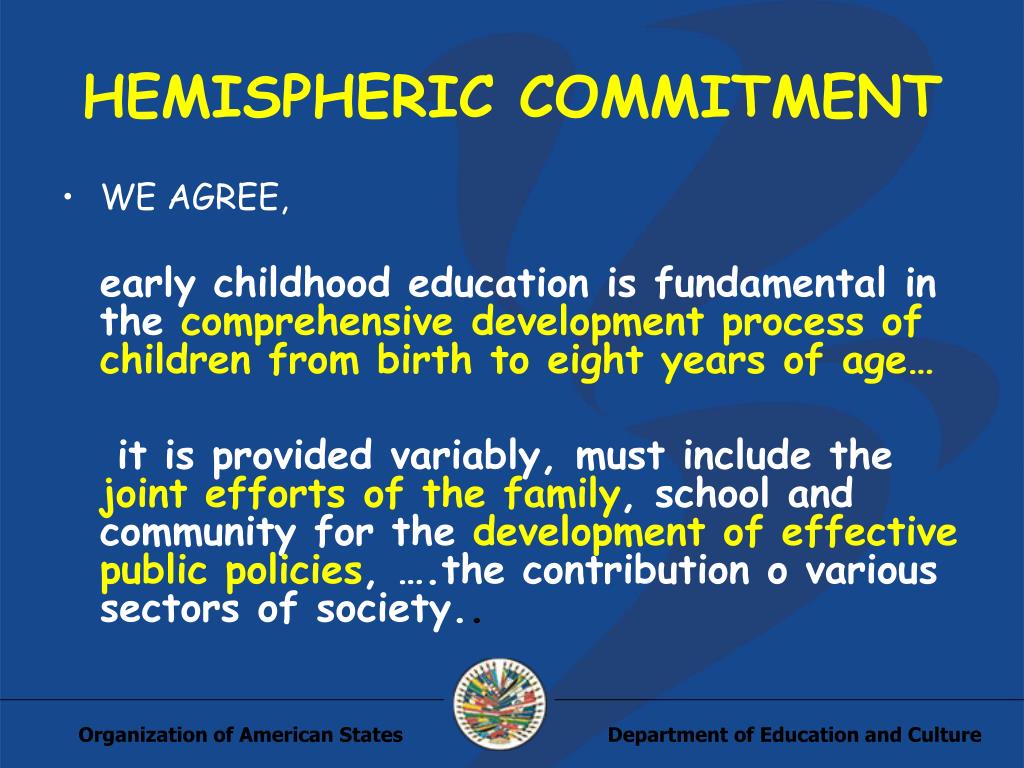 HEMISPHERIC COMMITMENT

• WE AGREE,

early childhood education is fundamental in the comprehensive development process of children from birth to eight years of age…

it is provided variably, must include the joint efforts of the family, school and community for the development of effective public policies, ….the contribution o various sectors of society..

Organization of American States

Department of Education and Culture